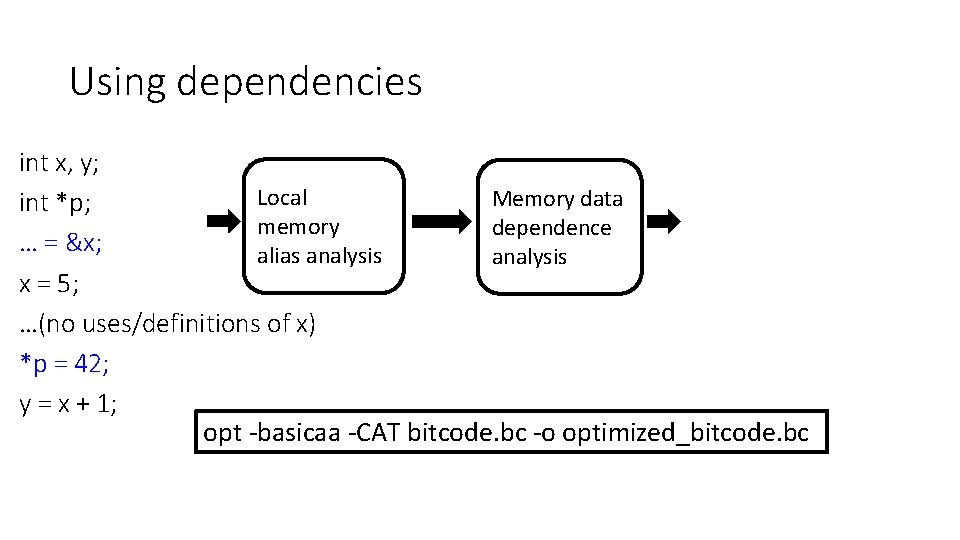 Using dependencies

int x, y;
int *p;
… = &x;
x = 5;
…(no uses/definitions of x)
*p = 42;
y = x + 1;

Local memory alias analysis

Memory data dependence analysis

opt -basicaa -CAT bitcode.bc -o optimized_bitcode.bc